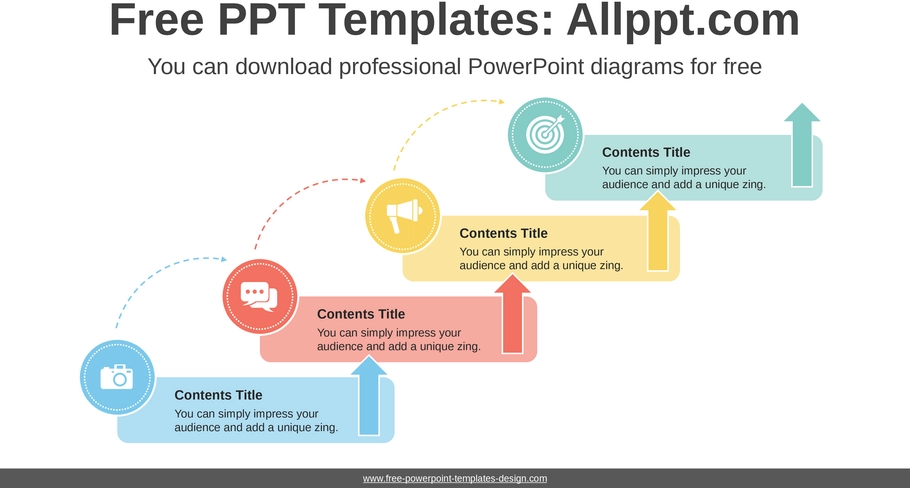 Free PPT Templates: Allppt.com

You can download professional PowerPoint diagrams for free

Contents Title
You can simply impress your audience and add a unique zing.

Contents Title
You can simply impress your audience and add a unique zing.

Contents Title
You can simply impress your audience and add a unique zing.

Contents Title
You can simply impress your audience and add a unique zing.

www.free-powerpoint-templates-design.com